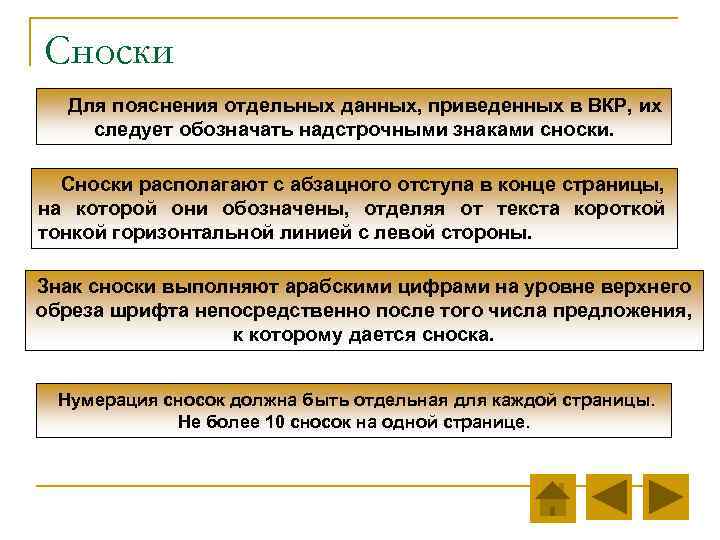 Сноски

Для пояснения отдельных данных, приведенных в ВКР, их следует обозначать надстрочными знаками сноски.

Сноски располагают с абзацного отступа в конце страницы, на которой они обозначены, отделяя от текста короткой тонкой горизонтальной линией с левой стороны.

Знак сноски выполняют арабскими цифрами на уровне верхнего обреза шрифта непосредственно после того числа предложения, к которому дается сноска.

Нумерация сносок должна быть отдельная для каждой страницы. Не более 10 сносок на одной странице.